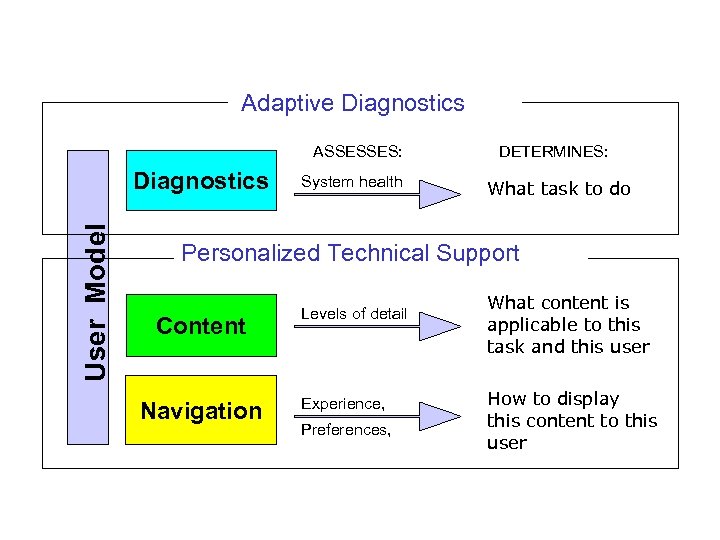 Adaptive Diagnostics

User Model

Diagnostics

ASSESSES:

System health

DETERMINES:

What task to do

Personalized Technical Support

Content

Levels of detail

What content is applicable to this task and this user

Navigation

Experience,

Preferences,

How to display this content to this user